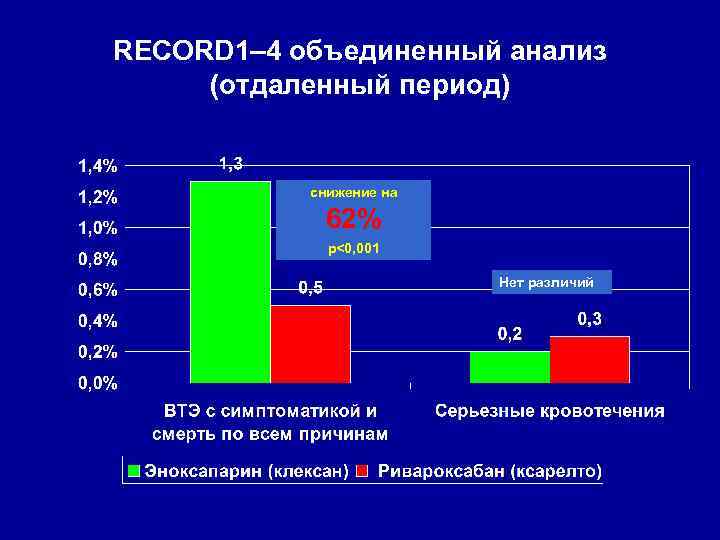 RECORD1–4 объединенный анализ
(отдаленный период)

1,4%
1,2%
1,0%
0,8%
0,6%
0,4%
0,2%
0,0%

1,3

снижение на
62%
p<0,001

0,5

Нет различий

0,2

0,3

ВТЭ с симптоматикой и смерть по всем причинам

Серьезные кровотечения

Эноксапарин (клексан) Ривароксабан (ксарелто)